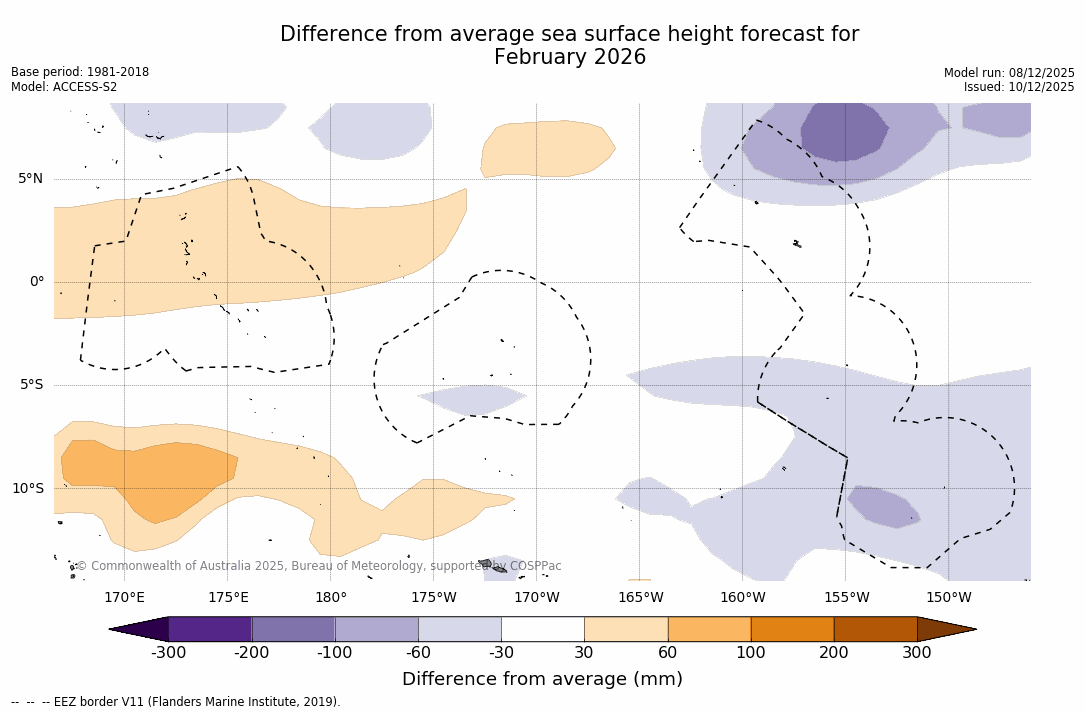 Difference from average sea surface height forecast for February 2026

Base period: 1981-2018
Model: ACCESS-S2

Model run: 08/12/2025
Issued: 10/12/2025

5°N
0°
5°S
10°S

© Commonwealth of Australia 2025, Bureau of Meteorology, supported by COSPPac

170°E 175°E 180° 175°W 170°W 165°W 160°W 155°W 150°W

-300 -200 -100 -60 -30 30 60 100 200 300

Difference from average (mm)

-- -- -- EEZ border V11 (Flanders Marine Institute, 2019).